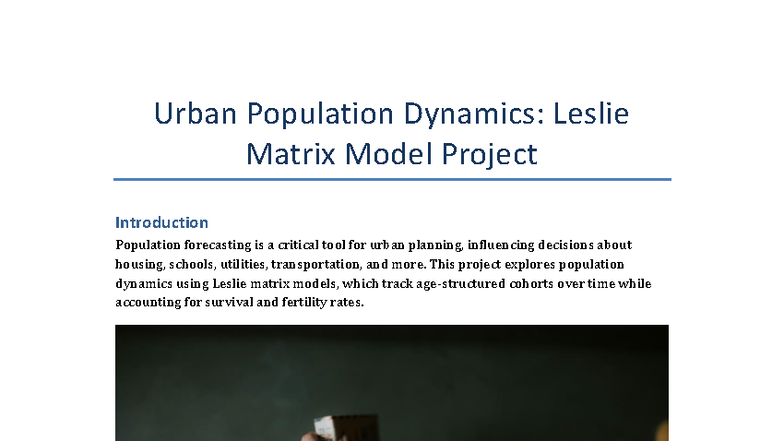 Urban Population Dynamics: Leslie Matrix Model Project

Introduction

Population forecasting is a critical tool for urban planning, influencing decisions about housing, schools, utilities, transportation, and more. This project explores population dynamics using Leslie matrix models, which track age-structured cohorts over time while accounting for survival and fertility rates.